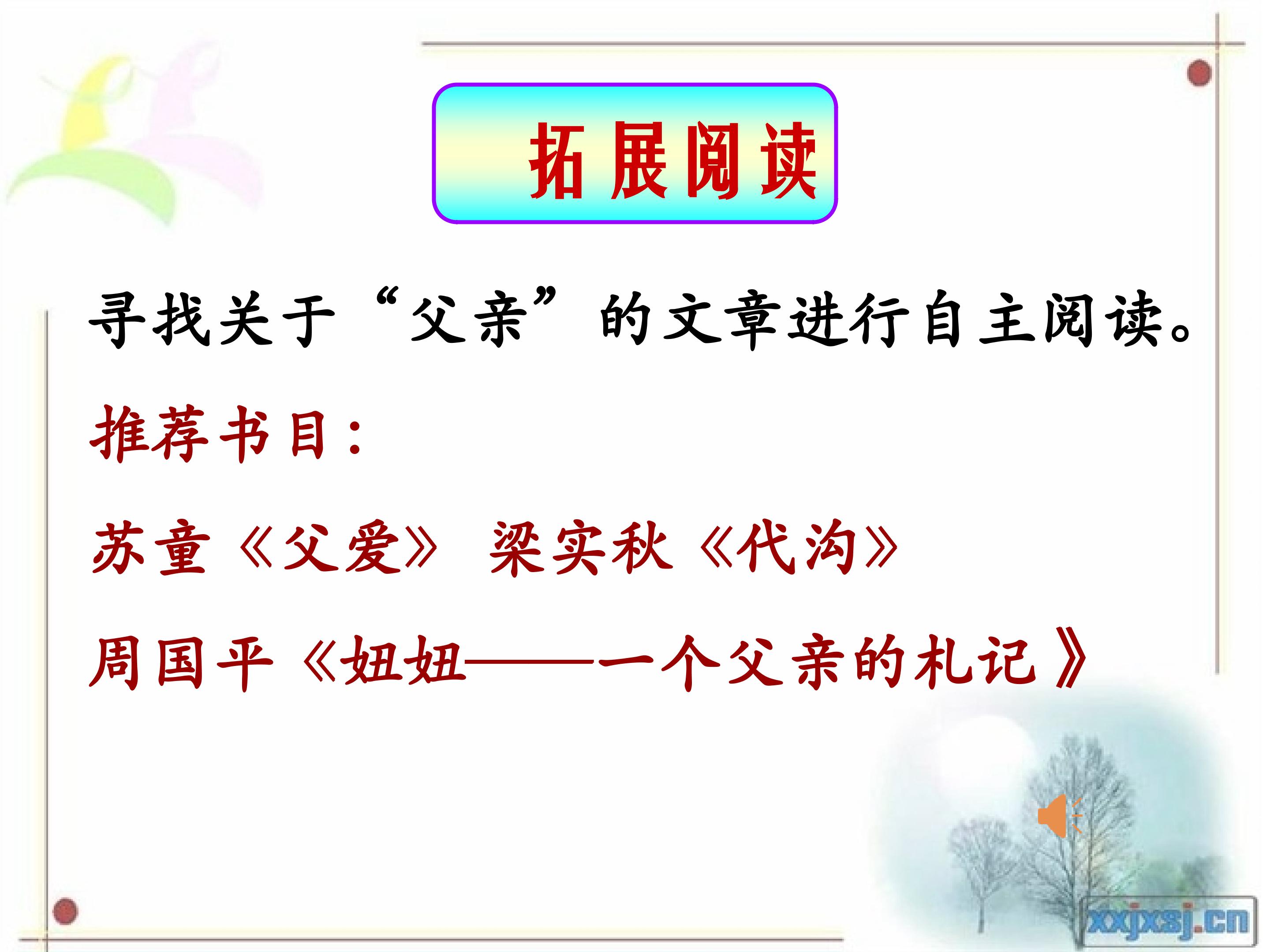 拓展阅读

寻找关于“父亲”的文章进行自主阅读。

推荐书目：

苏童《父爱》 梁实秋《代沟》

周国平《妞妞——一个父亲的札记》

xxjxsj.cn